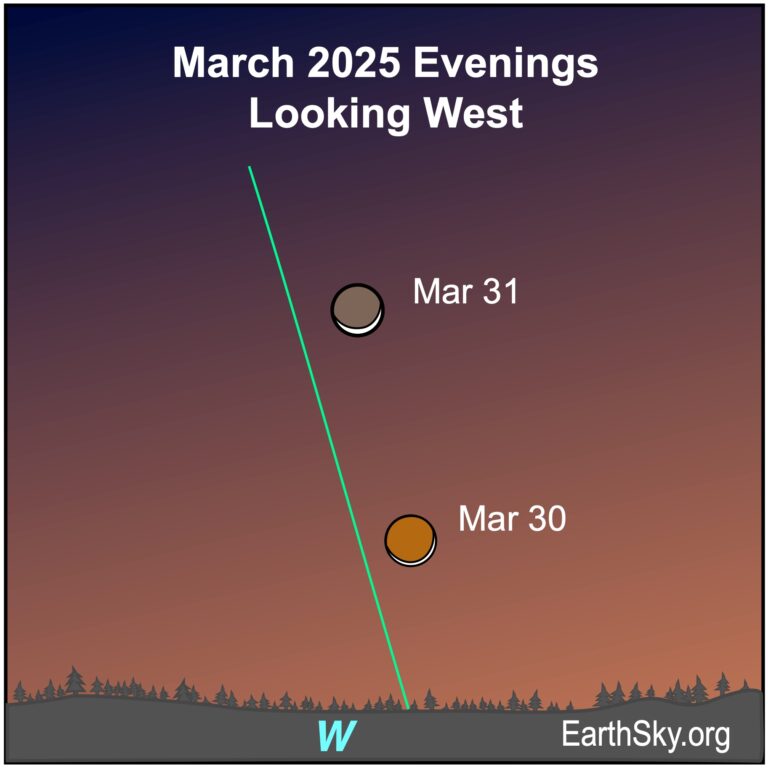 March 2025 Evenings
Looking West

Mar 31

Mar 30

W

EarthSky.org